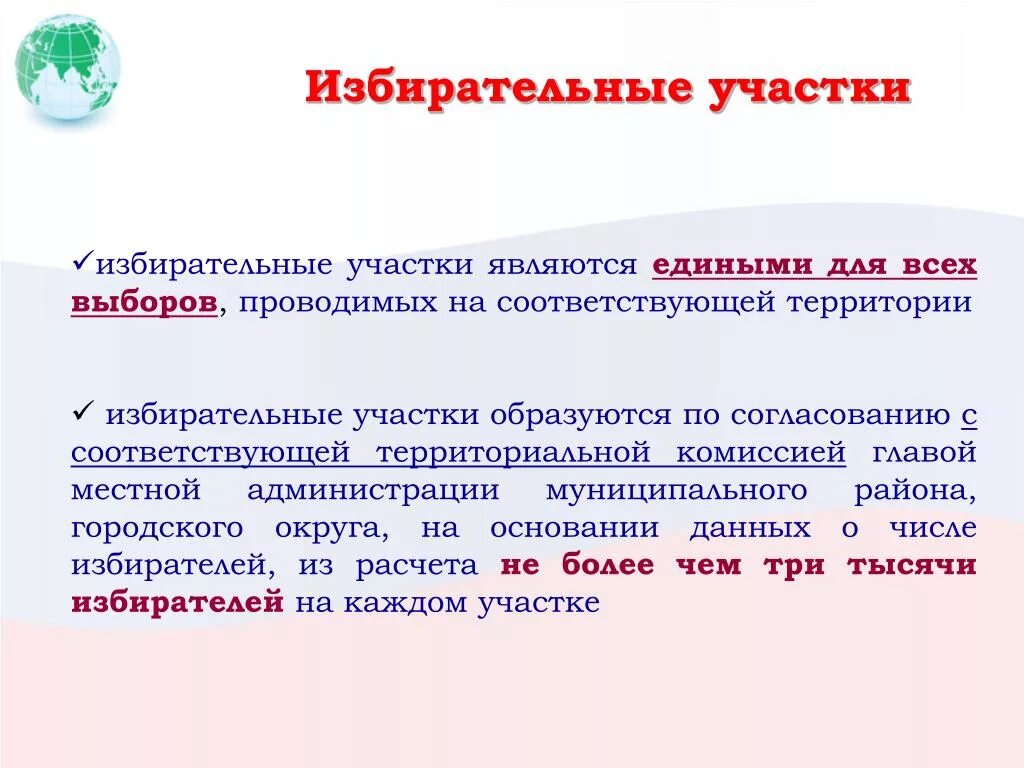 Избирательные участки

✓избирательные участки являются едиными для всех выборов, проводимых на соответствующей территории

✓ избирательные участки образуются по согласованию с соответствующей территориальной комиссией главой местной администрации муниципального района, городского округа, на основании данных о числе избирателей, из расчета не более чем три тысячи избирателей на каждом участке